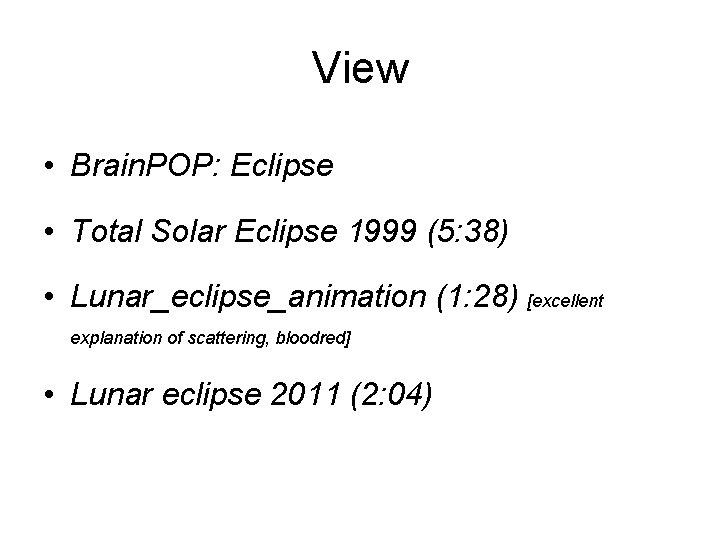 View

• BrainPOP: Eclipse

• Total Solar Eclipse 1999 (5:38)

• Lunar_eclipse_animation (1:28) [excellent explanation of scattering, bloodred]

• Lunar eclipse 2011 (2:04)